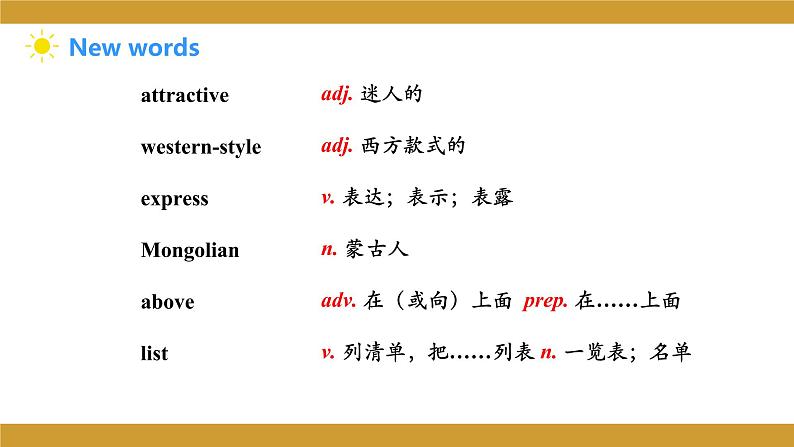 New words

attractive adj. 迷人的

western-style adj. 西方款式的

express v. 表达；表示；表露

Mongolian n. 蒙古人

above adv. 在（或向）上面 prep. 在……上面

list v. 列清单，把……列表 n. 一览表；名单